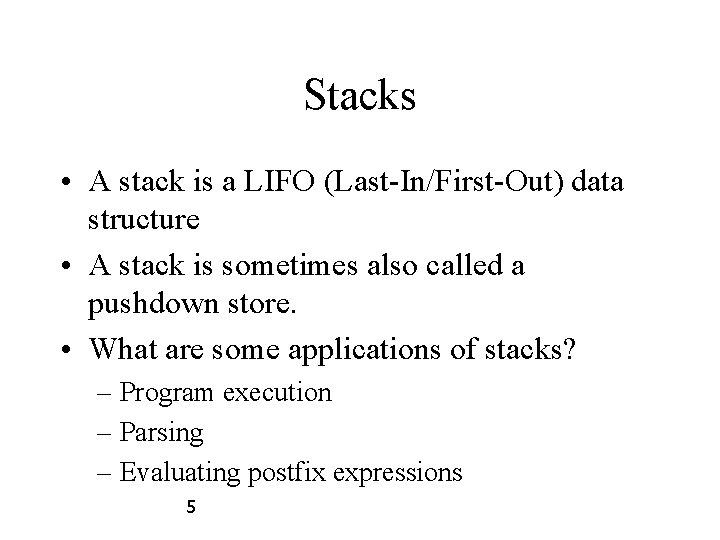 Stacks

• A stack is a LIFO (Last-In/First-Out) data structure

• A stack is sometimes also called a pushdown store.

• What are some applications of stacks?

– Program execution

– Parsing

– Evaluating postfix expressions

5